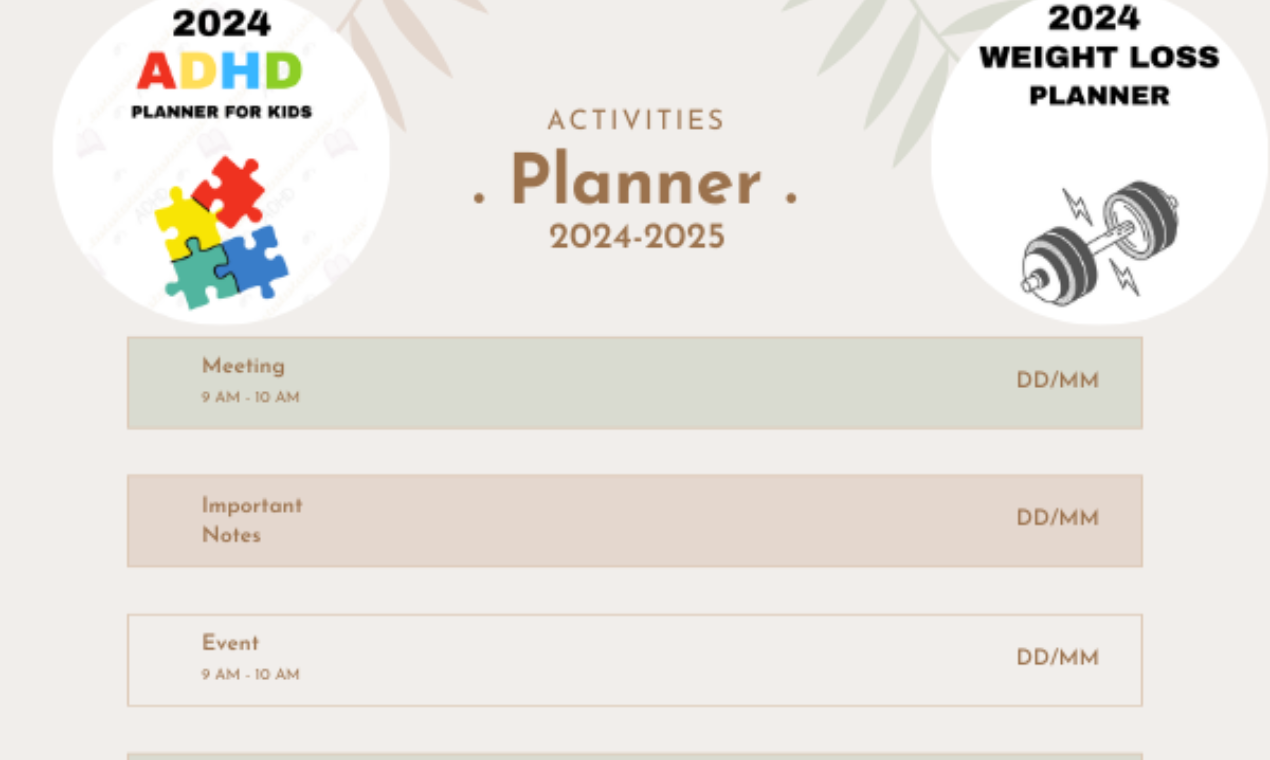 2024
ADHD
PLANNER FOR KIDS

ACTIVITIES
. Planner .
2024-2025

2024
WEIGHT LOSS
PLANNER

Meeting
9 AM - 10 AM
DD/MM

Important Notes
DD/MM

Event
9 AM - 10 AM
DD/MM